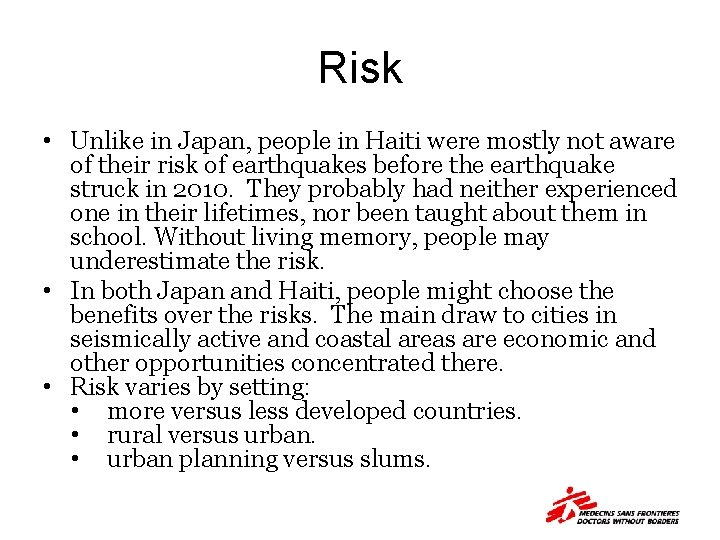 Risk

• Unlike in Japan, people in Haiti were mostly not aware of their risk of earthquakes before the earthquake struck in 2010. They probably had neither experienced one in their lifetimes, nor been taught about them in school. Without living memory, people may underestimate the risk.
• In both Japan and Haiti, people might choose the benefits over the risks. The main draw to cities in seismically active and coastal areas are economic and other opportunities concentrated there.
• Risk varies by setting:
  • more versus less developed countries.
  • rural versus urban.
  • urban planning versus slums.

MEDECINS SANS FRONTIERES
DOCTORS WITHOUT BORDERS